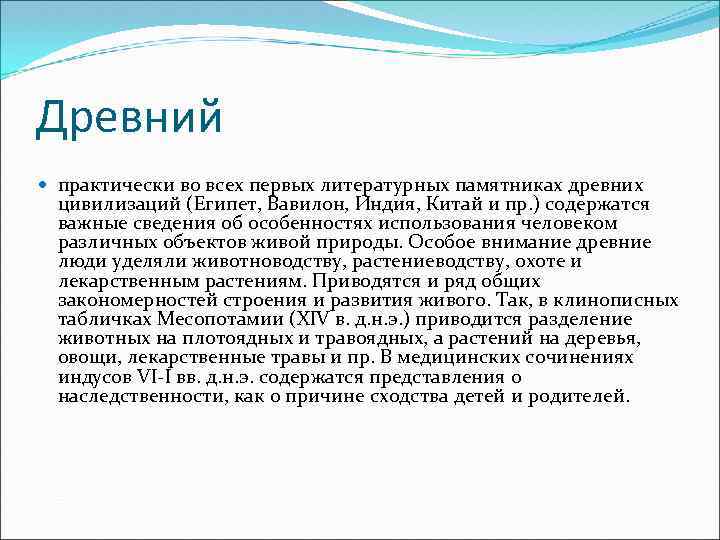 Древний

практически во всех первых литературных памятниках древних цивилизаций (Египет, Вавилон, Индия, Китай и пр.) содержатся важные сведения об особенностях использования человеком различных объектов живой природы. Особое внимание древние люди уделяли животноводству, растениеводству, охоте и лекарственным растениям. Приводятся и ряд общих закономерностей строения и развития живого. Так, в клинописных табличках Месопотамии (XIV в. д.н.э.) приводится разделение животных на плотоядных и травоядных, а растений на деревья, овощи, лекарственные травы и пр. В медицинских сочинениях индусов VI-I вв. д.н.э. содержатся представления о наследственности, как о причине сходства детей и родителей.